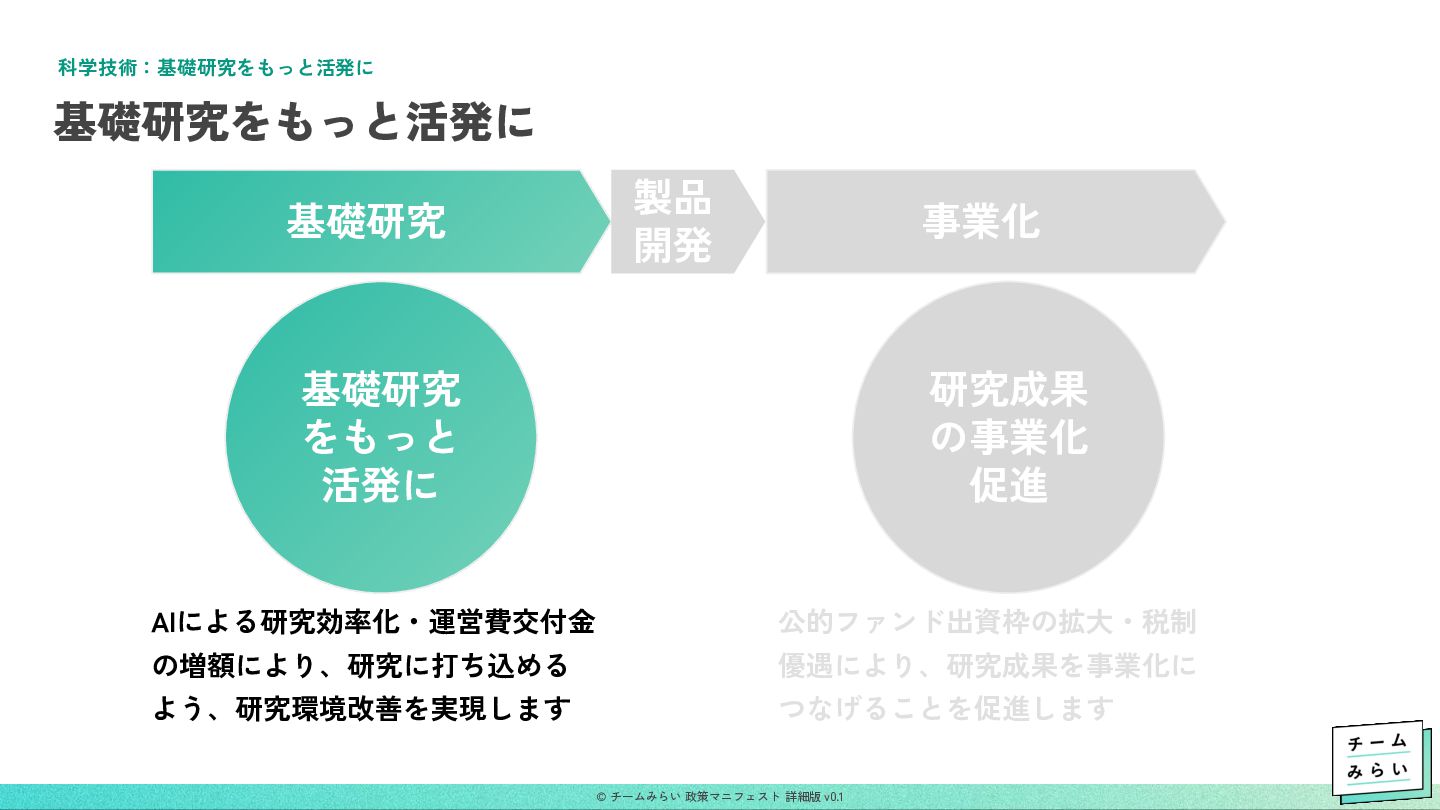 科学技術：基礎研究をもっと活発に

基礎研究をもっと活発に

基礎研究

製品開発

事業化

基礎研究をもっと活発に

研究成果の事業化促進

AIによる研究効率化・運営費交付金の増額により、研究に打ち込めるよう、研究環境改善を実現します

公的ファンド出資枠の拡大・税制優遇により、研究成果を事業化につなげることを促進します

チームみらい

© チームみらい 政策マニフェスト 詳細版 v0.1